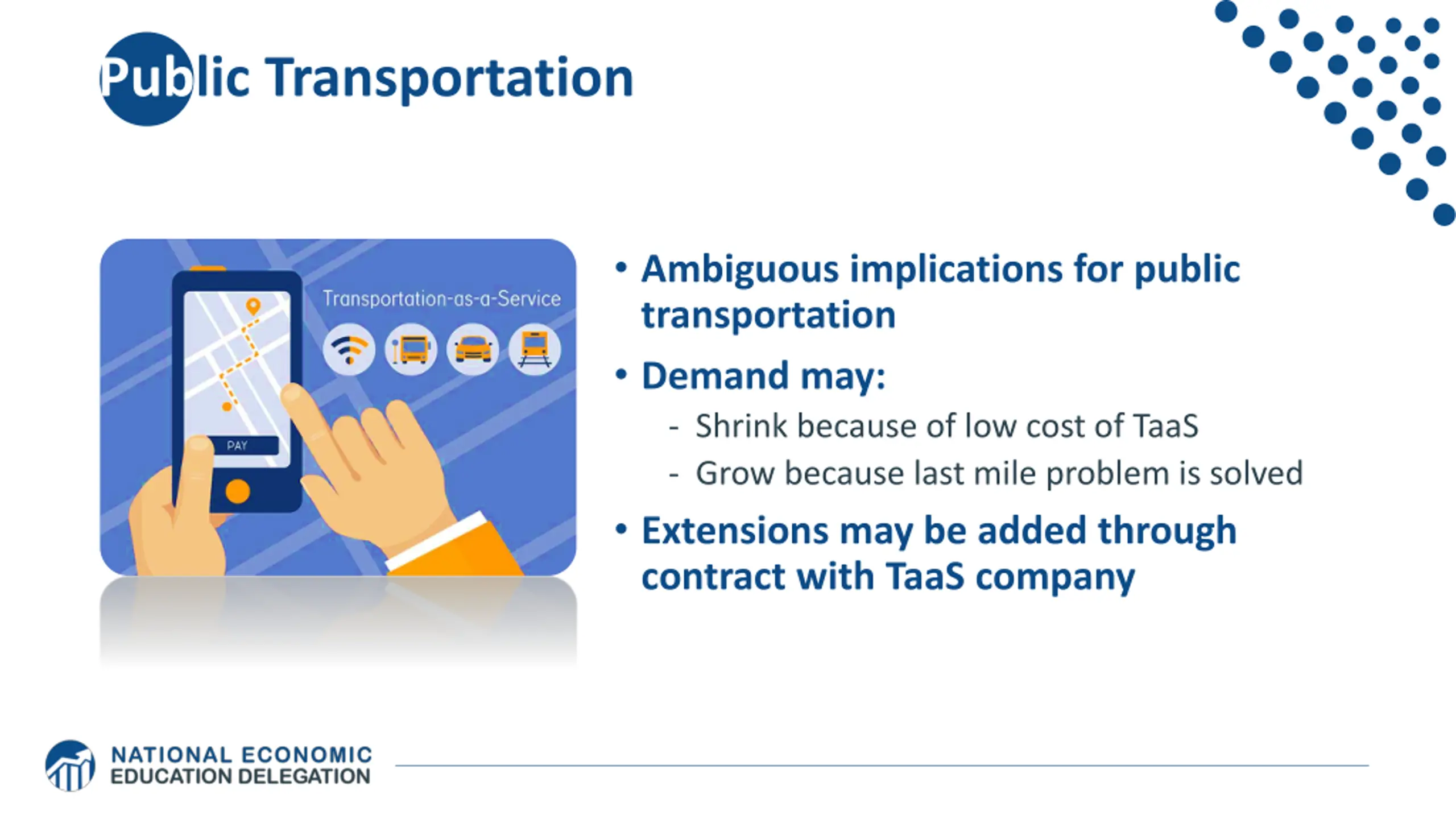 Public Transportation

Transportation-as-a-Service

PAY

• Ambiguous implications for public transportation

• Demand may:

- Shrink because of low cost of TaaS
- Grow because last mile problem is solved

• Extensions may be added through contract with TaaS company

NATIONAL ECONOMIC EDUCATION DELEGATION